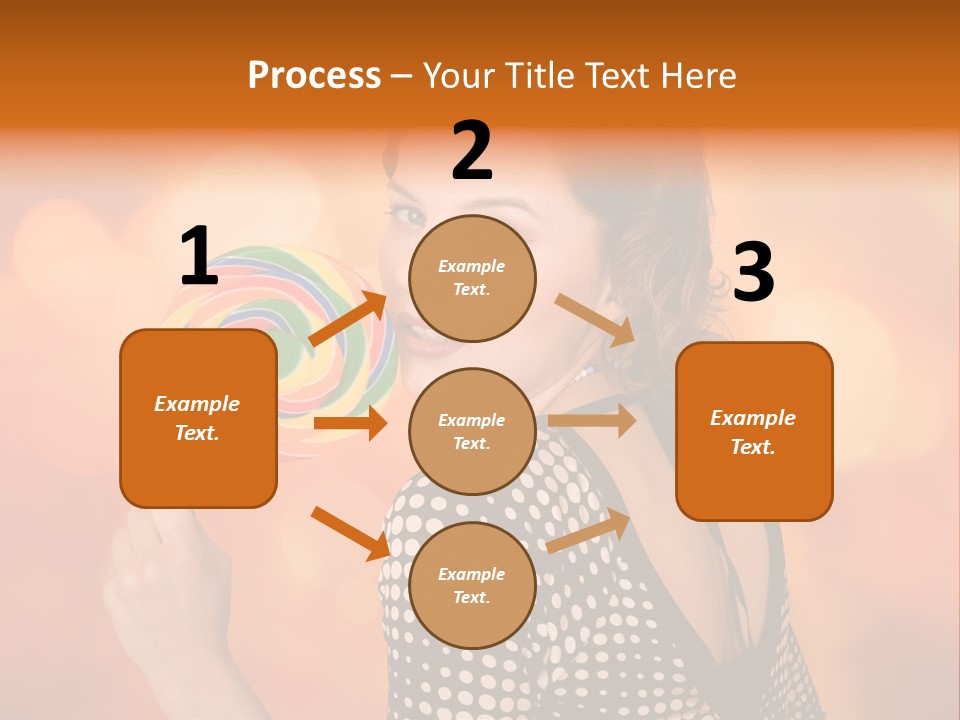 Process – Your Title Text Here

1

Example Text.

2

Example Text.

Example Text.

Example Text.

3

Example Text.